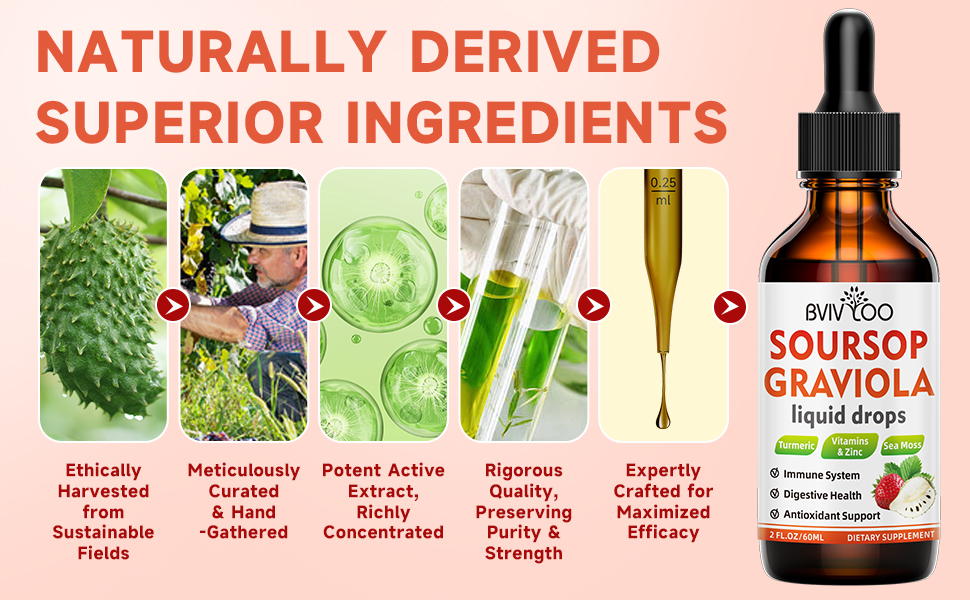 NATURALLY DERIVED SUPERIOR INGREDIENTS

0.25 ml

Ethically Harvested from Sustainable Fields

Meticulously Curated & Hand -Gathered

Potent Active Extract, Richly Concentrated

Rigorous Quality, Preserving Purity & Strength

Expertly Crafted for Maximized Efficacy

BVIVLOO

SOURSOP GRAVIOLA

liquid drops

Turmeric

Vitamins & Zinc

Sea Moss

Immune System

Digestive Health

Antioxidant Support

2 FL.OZ/60ML

DIETARY SUPPLEMENT